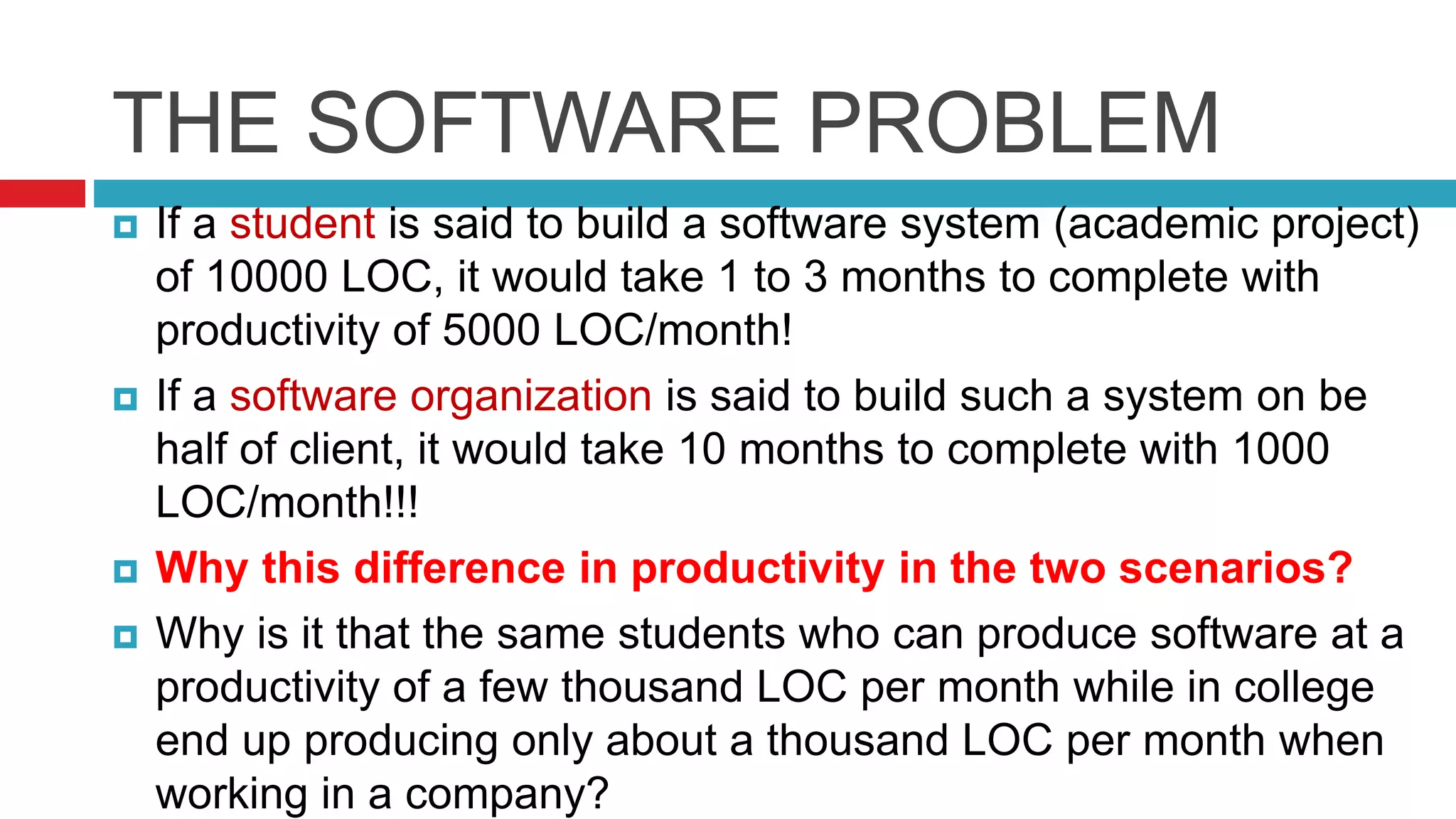 THE SOFTWARE PROBLEM

If a student is said to build a software system (academic project) of 10000 LOC, it would take 1 to 3 months to complete with productivity of 5000 LOC/month!

If a software organization is said to build such a system on be half of client, it would take 10 months to complete with 1000 LOC/month!!!

Why this difference in productivity in the two scenarios?

Why is it that the same students who can produce software at a productivity of a few thousand LOC per month while in college end up producing only about a thousand LOC per month when working in a company?